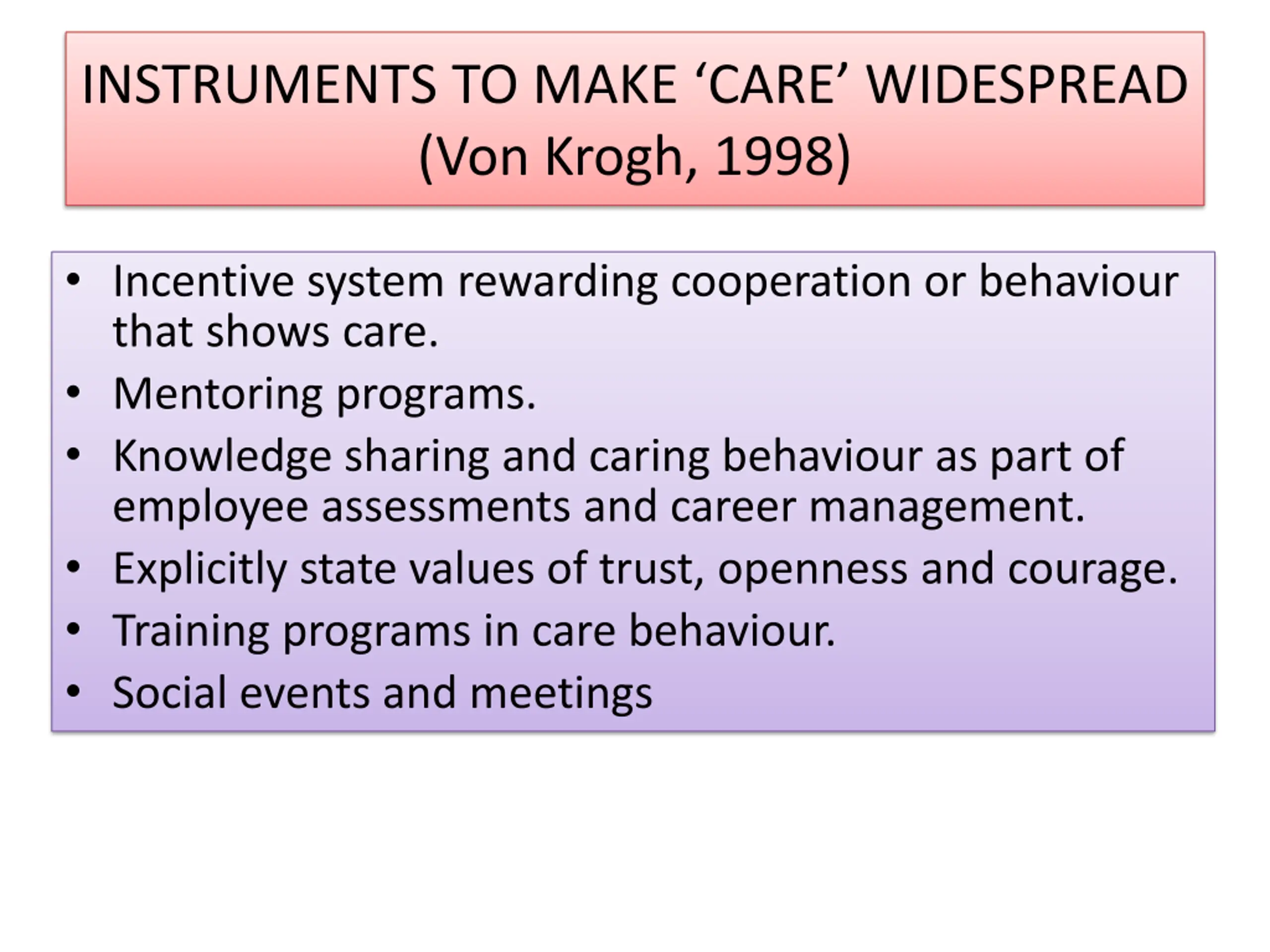 INSTRUMENTS TO MAKE ‘CARE’ WIDESPREAD (Von Krogh, 1998)

• Incentive system rewarding cooperation or behaviour that shows care.
• Mentoring programs.
• Knowledge sharing and caring behaviour as part of employee assessments and career management.
• Explicitly state values of trust, openness and courage.
• Training programs in care behaviour.
• Social events and meetings